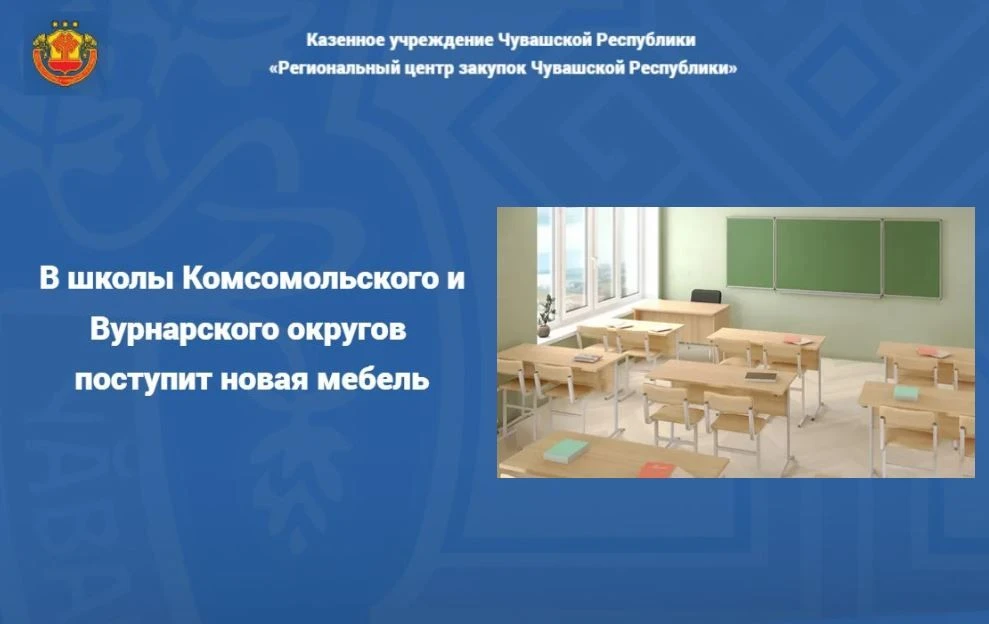 Казенное учреждение Чувашской Республики
«Региональный центр закупок Чувашской Республики»

В школы Комсомольского и Вурнарского округов поступит новая мебель